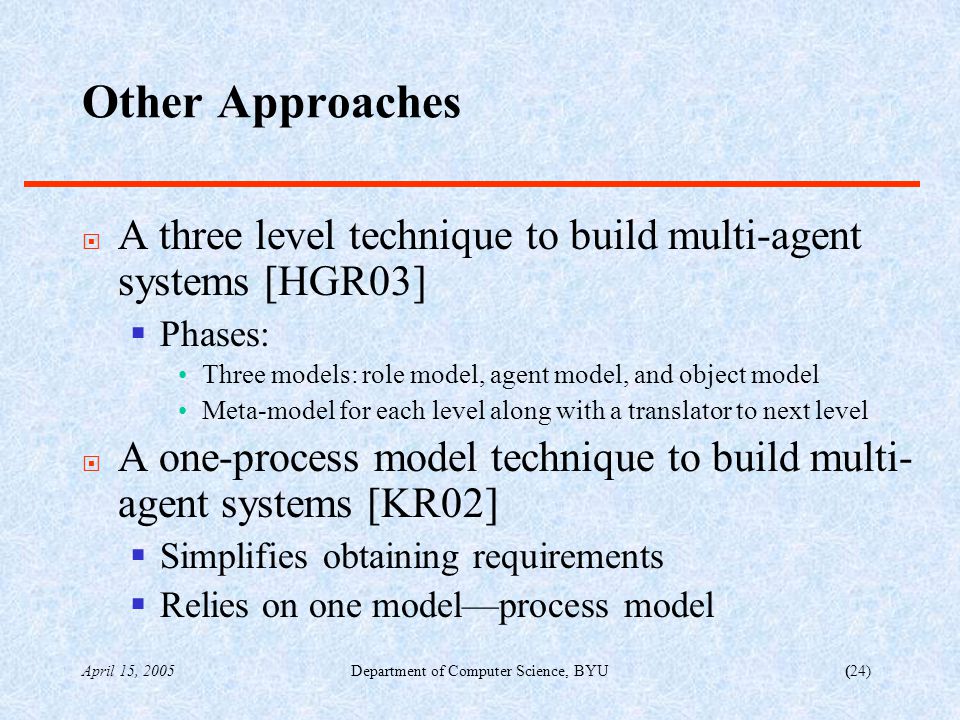 Other Approaches

A three level technique to build multi-agent systems [HGR03]

Phases:

Three models: role model, agent model, and object model

Meta-model for each level along with a translator to next level

A one-process model technique to build multi-agent systems [KR02]

Simplifies obtaining requirements

Relies on one model—process model

April 15, 2005 Department of Computer Science, BYU (24)